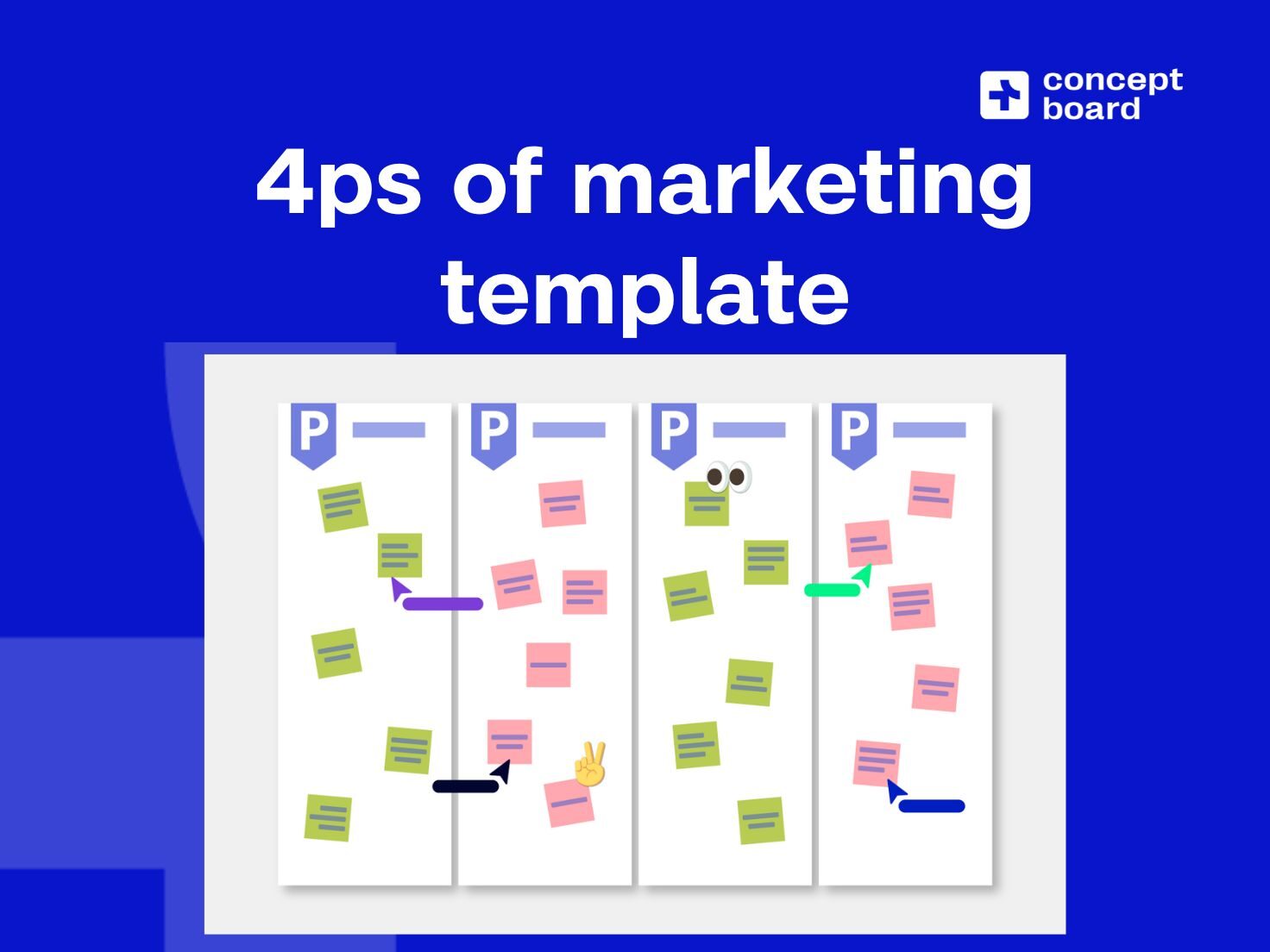 concept board

4ps of marketing template

P

P

P

P